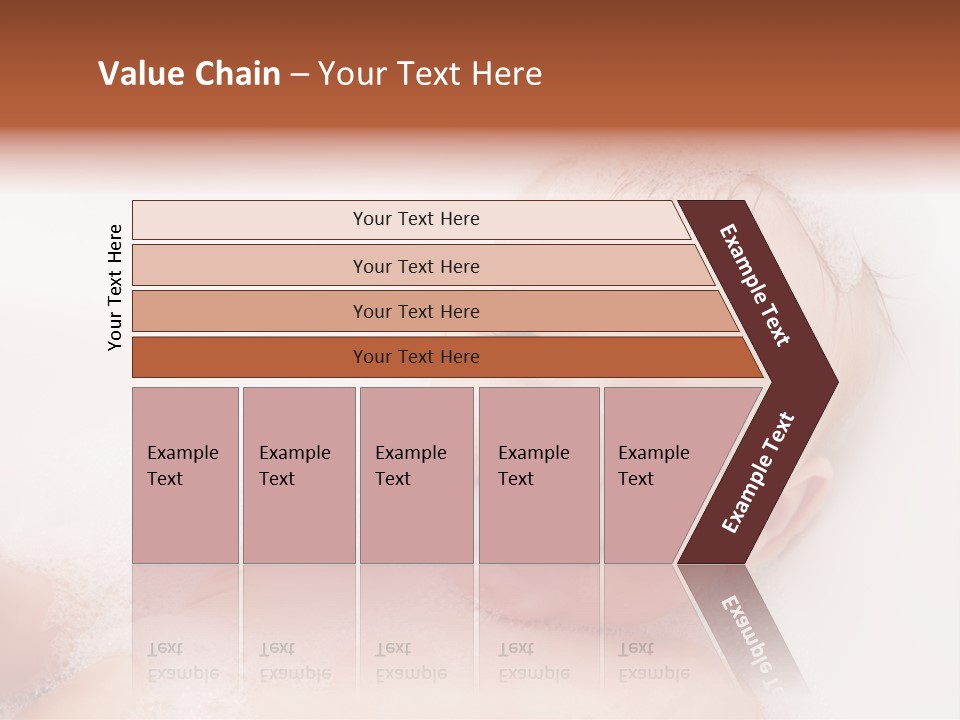 Value Chain – Your Text Here

Your Text Here

Your Text Here

Your Text Here

Your Text Here

Your Text Here

Example Text

Example Text

Example Text

Example Text

Example Text

Example Text

Example Text